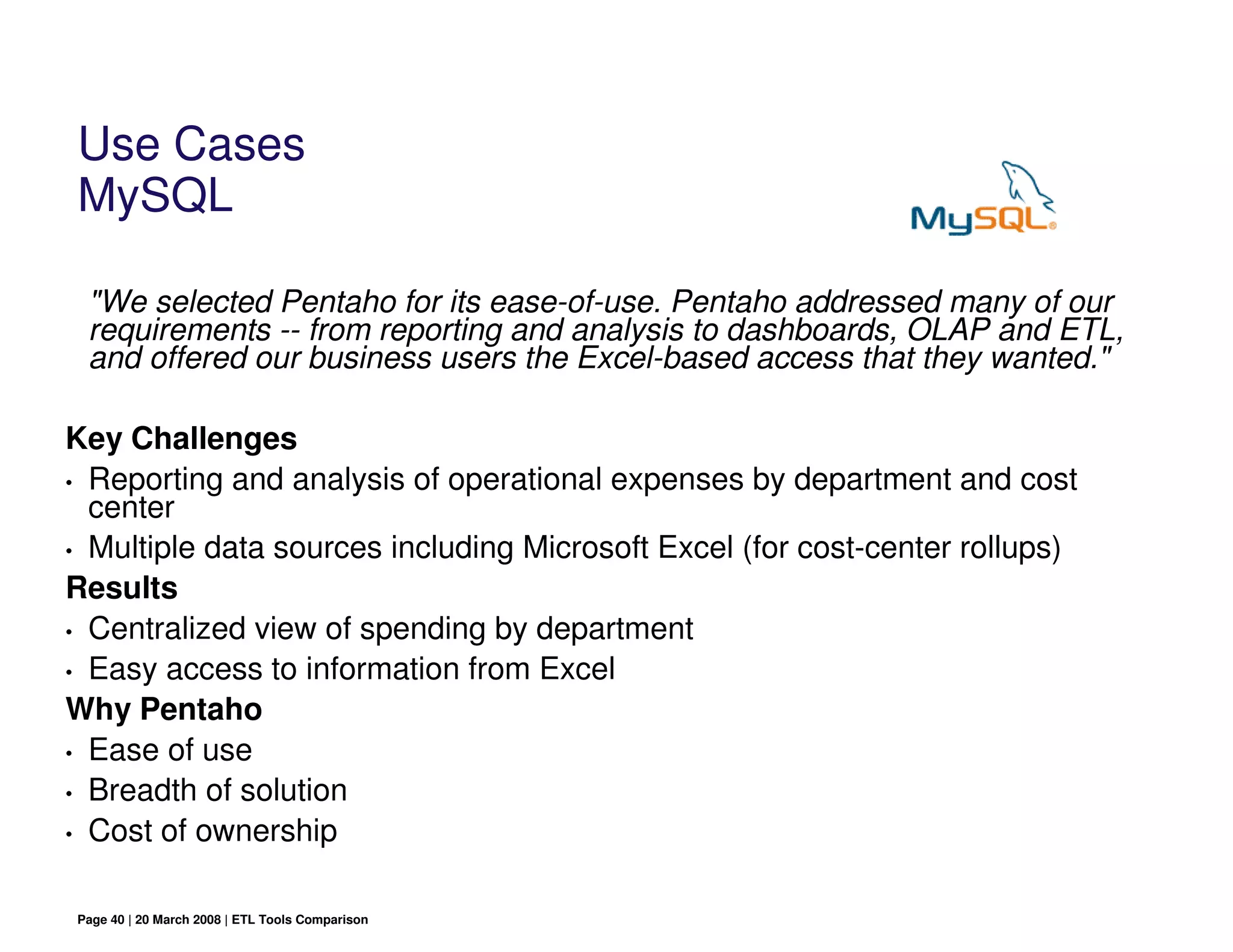 Use Cases
MySQL

MySQL®

"We selected Pentaho for its ease-of-use. Pentaho addressed many of our requirements -- from reporting and analysis to dashboards, OLAP and ETL, and offered our business users the Excel-based access that they wanted."

Key Challenges
• Reporting and analysis of operational expenses by department and cost center
• Multiple data sources including Microsoft Excel (for cost-center rollups)

Results
• Centralized view of spending by department
• Easy access to information from Excel

Why Pentaho
• Ease of use
• Breadth of solution
• Cost of ownership

Page 40 | 20 March 2008 | ETL Tools Comparison